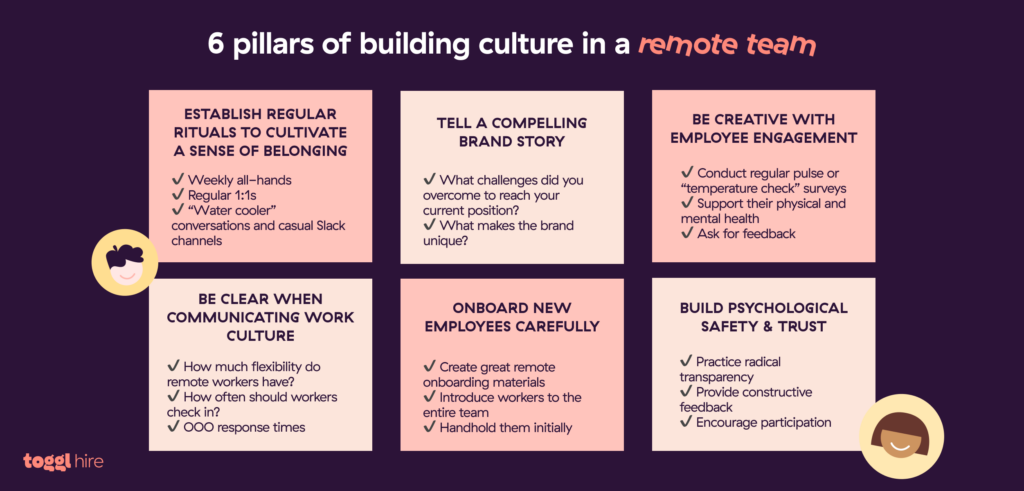 6 pillars of building culture in a remote team

ESTABLISH REGULAR RITUALS TO CULTIVATE A SENSE OF BELONGING

✓ Weekly all-hands
✓ Regular 1:1s
✓ "Water cooler" conversations and casual Slack channels

TELL A COMPELLING BRAND STORY

✓ What challenges did you overcome to reach your current position?
✓ What makes the brand unique?

BE CREATIVE WITH EMPLOYEE ENGAGEMENT

✓ Conduct regular pulse or "temperature check" surveys
✓ Support their physical and mental health
✓ Ask for feedback

BE CLEAR WHEN COMMUNICATING WORK CULTURE

✓ How much flexibility do remote workers have?
✓ How often should workers check in?
✓ OOO response times

ONBOARD NEW EMPLOYEES CAREFULLY

✓ Create great remote onboarding materials
✓ Introduce workers to the entire team
✓ Handhold them initially

BUILD PSYCHOLOGICAL SAFETY & TRUST

✓ Practice radical transparency
✓ Provide constructive feedback
✓ Encourage participation

toggl hire